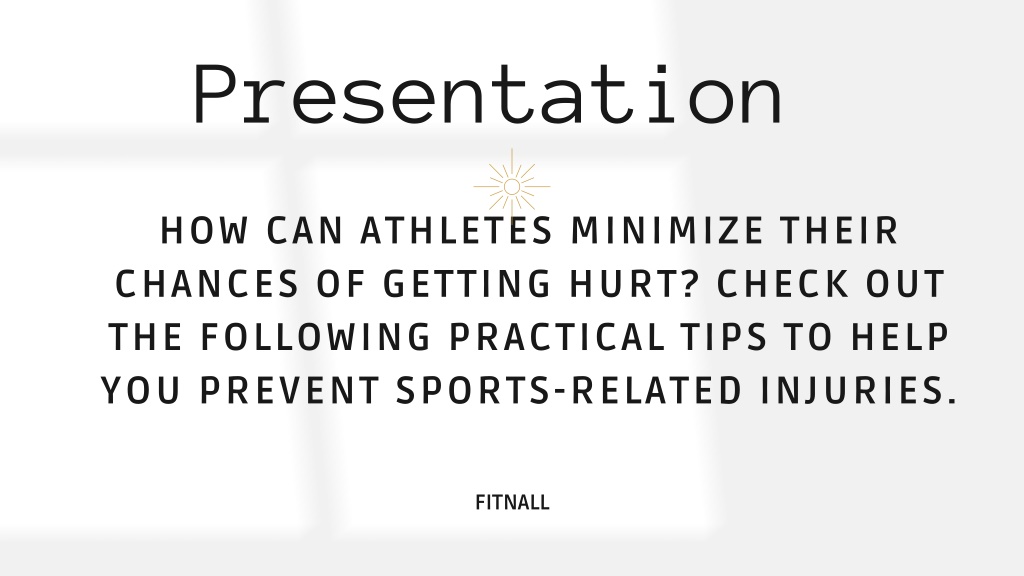 Presentation

HOW CAN ATHLETES MINIMIZE THEIR CHANCES OF GETTING HURT? CHECK OUT THE FOLLOWING PRACTICAL TIPS TO HELP YOU PREVENT SPORTS-RELATED INJURIES.

FITNALL